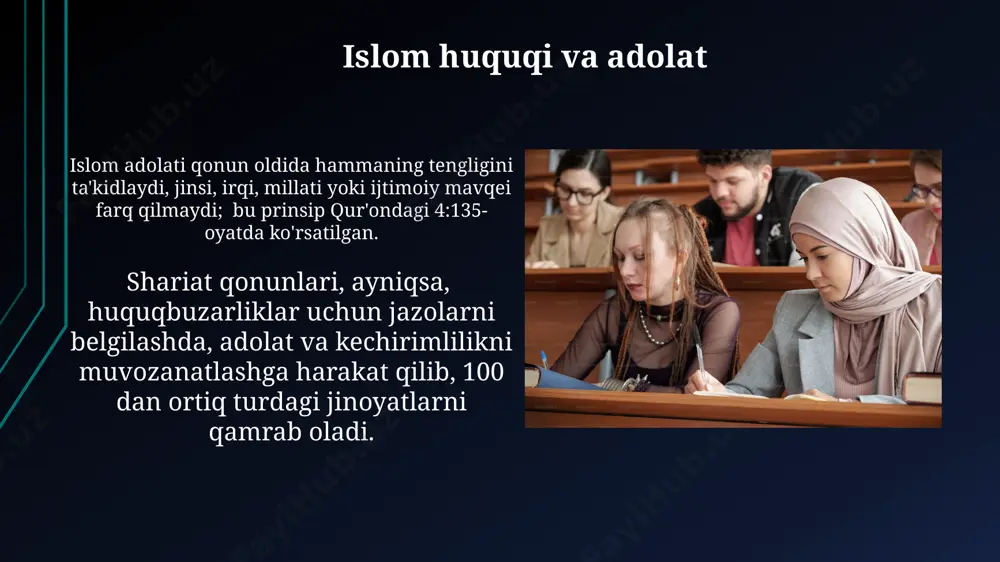 Islom huquqi va adolat

Islom adolati qonun oldida hammaning tengligini ta'kidlaydi, jinsi, irqi, millati yoki ijtimoiy mavqei farq qilmaydi; bu prinsip Qur'ondagi 4:135-oyatda ko'rsatilgan.

Shariat qonunlari, ayniqsa, huquqbuzarliklar uchun jazolarni belgilashda, adolat va kechirimlilikni muvozanatlashga harakat qilib, 100 dan ortiq turdagi jinoyatlarni qamrab oladi.